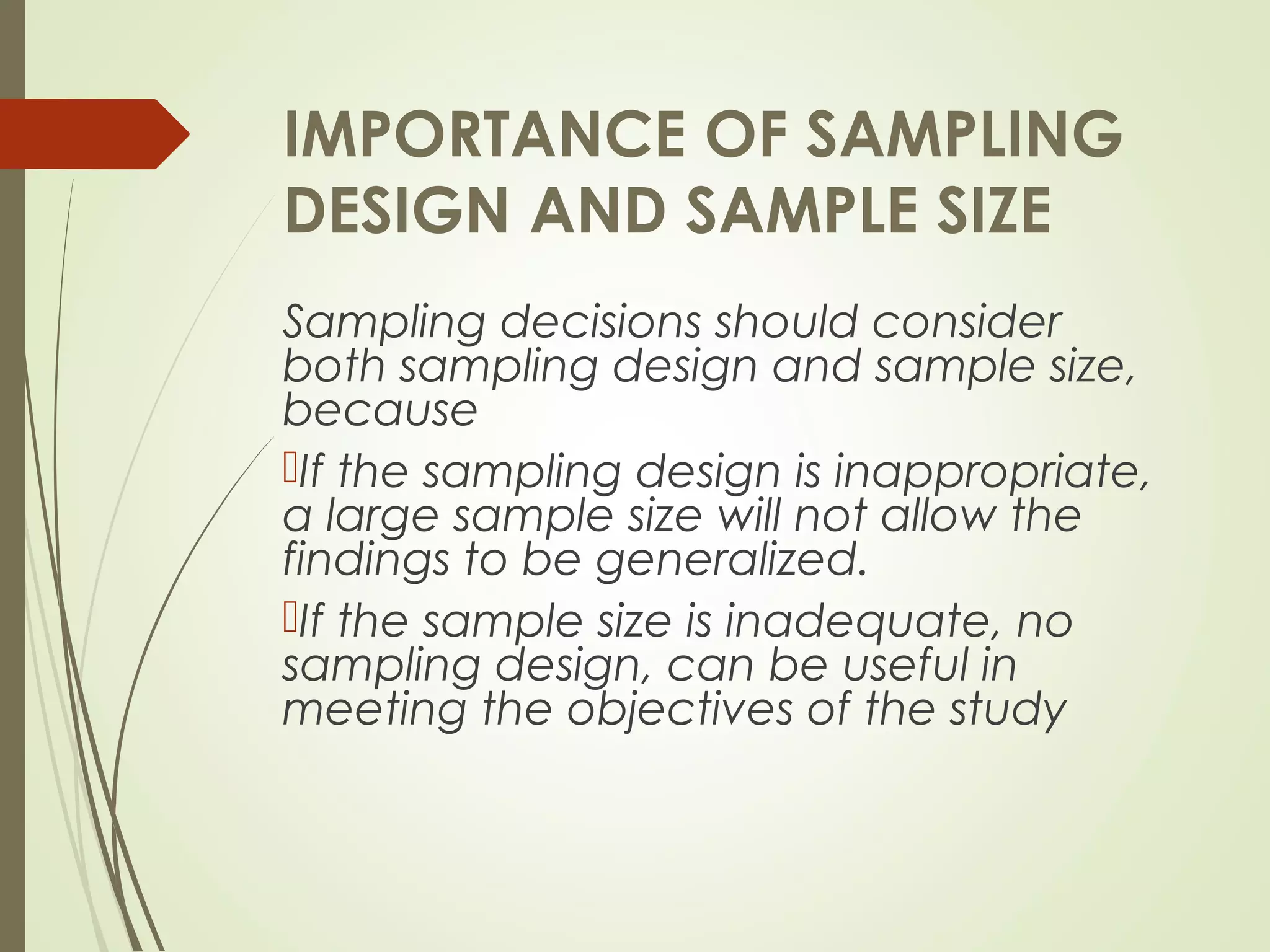 IMPORTANCE OF SAMPLING DESIGN AND SAMPLE SIZE

Sampling decisions should consider both sampling design and sample size, because

If the sampling design is inappropriate, a large sample size will not allow the findings to be generalized.

If the sample size is inadequate, no sampling design, can be useful in meeting the objectives of the study